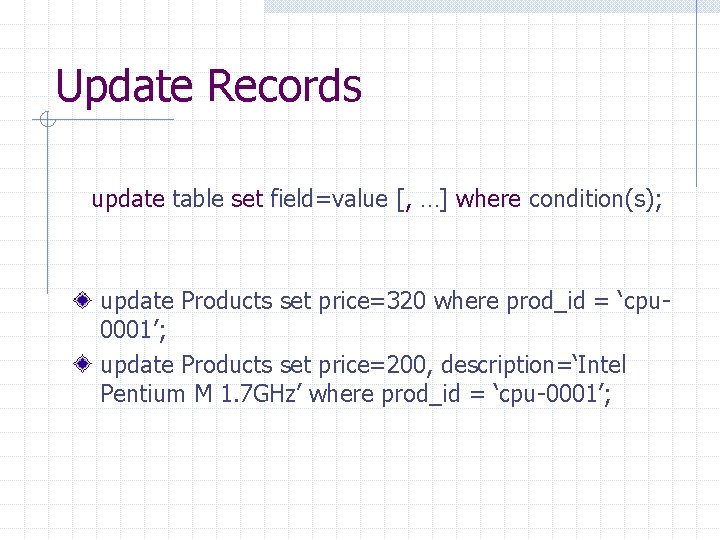 Update Records

update table set field=value [, …] where condition(s);

update Products set price=320 where prod_id = ‘cpu-0001’;

update Products set price=200, description=‘Intel Pentium M 1.7GHz’ where prod_id = ‘cpu-0001’;